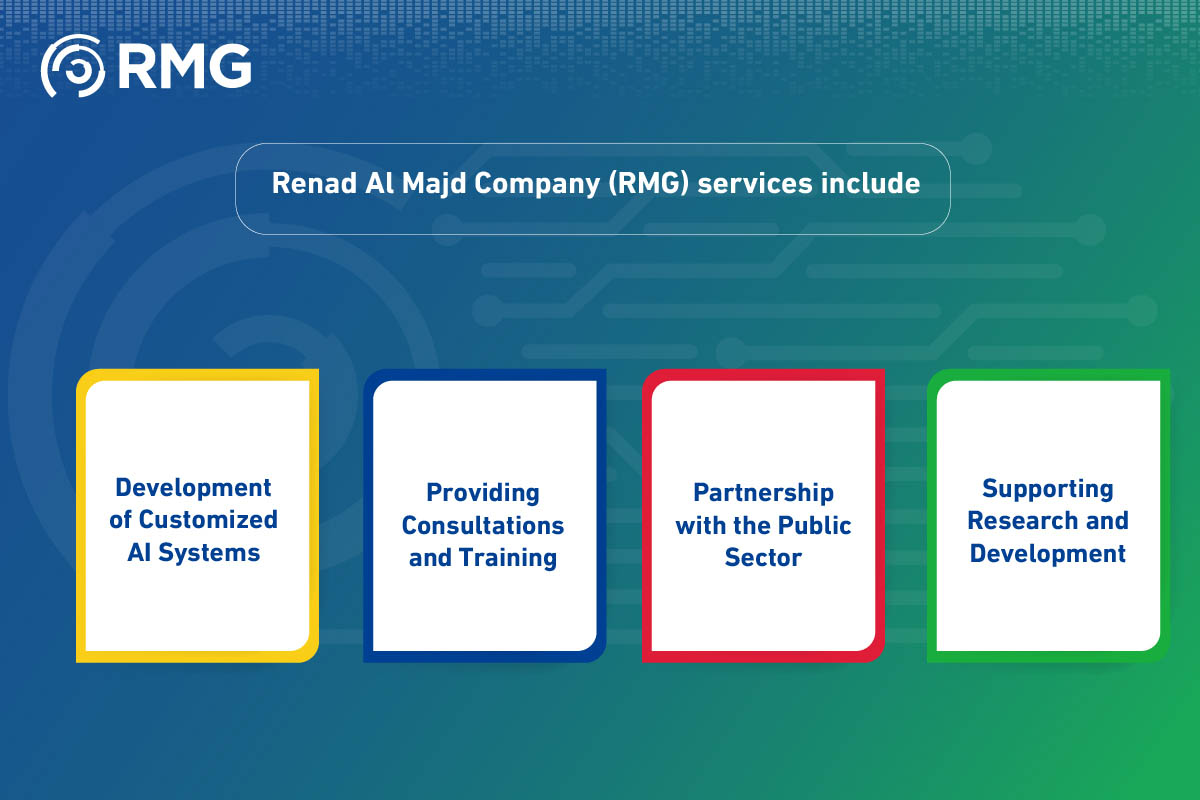 RMG

Renad Al Majd Company (RMG) services include

Development of Customized AI Systems

Providing Consultations and Training

Partnership with the Public Sector

Supporting Research and Development